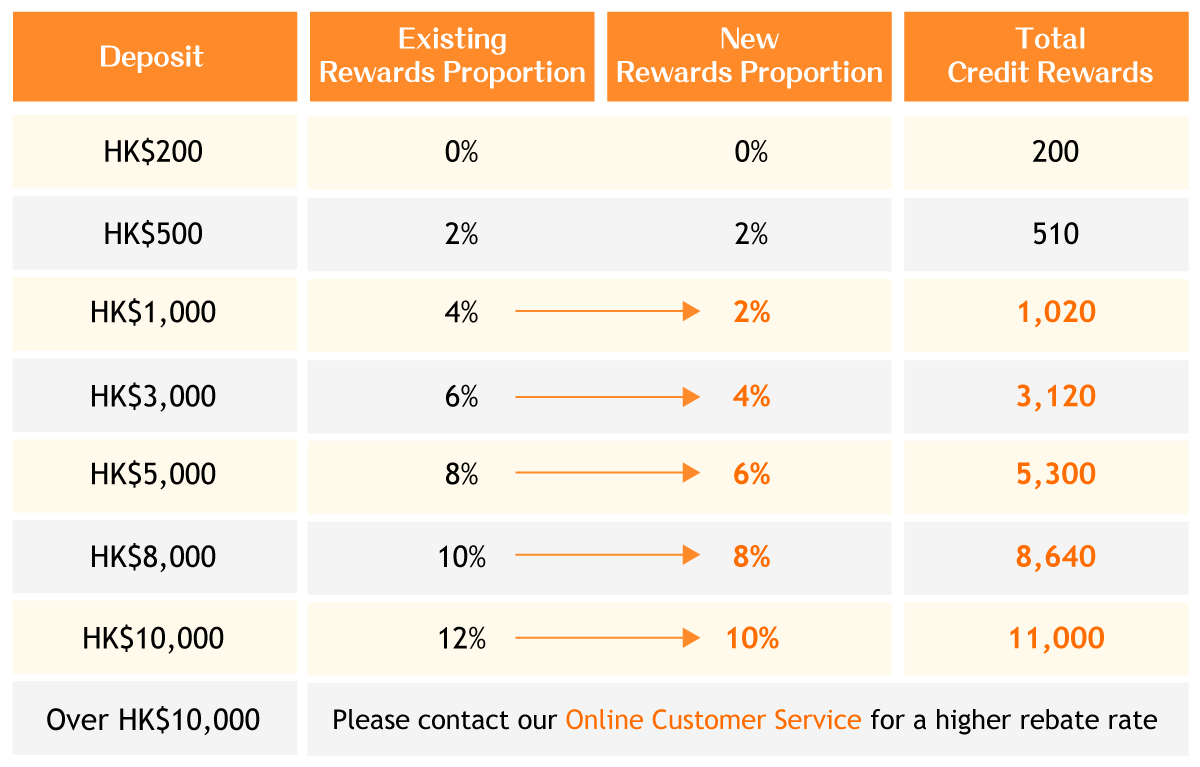 | Deposit | Existing Rewards Proportion | New Rewards Proportion | Total Credit Rewards |
|---|---|---|---|
| HK\$200 | 0% | 0% | 200 |
| HK\$500 | 2% | 2% | 510 |
| HK\$1,000 | 4% | 2% | 1,020 |
| HK\$3,000 | 6% | 4% | 3,120 |
| HK\$5,000 | 8% | 6% | 5,300 |
| HK\$8,000 | 10% | 8% | 8,640 |
| HK\$10,000 | 12% | 10% | 11,000 |
| Over HK\$10,000 | Please contact our Online Customer Service for a higher rebate rate | | |